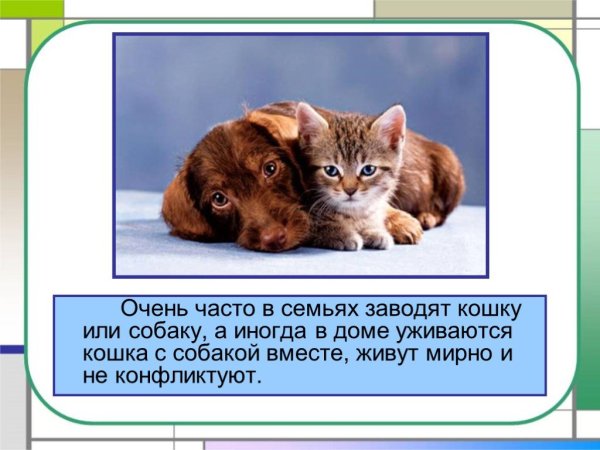 Очень часто в семьях заводят кошку или собаку, а иногда в доме уживаются кошка с собакой вместе, живут мирно и не конфликтуют.